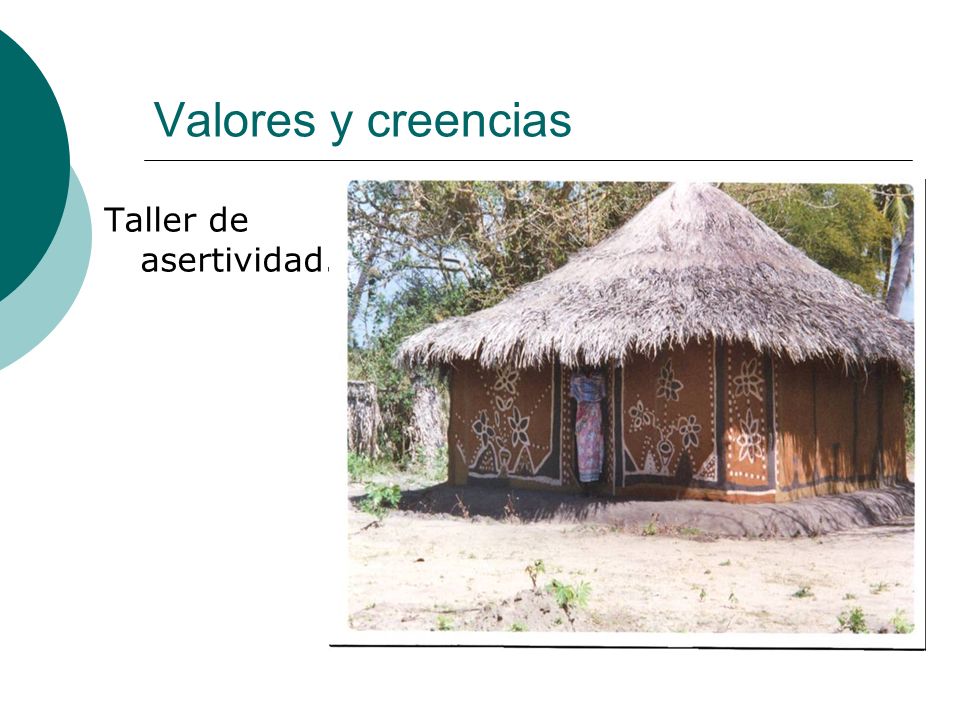 Valores y creencias

Taller de asertividad.